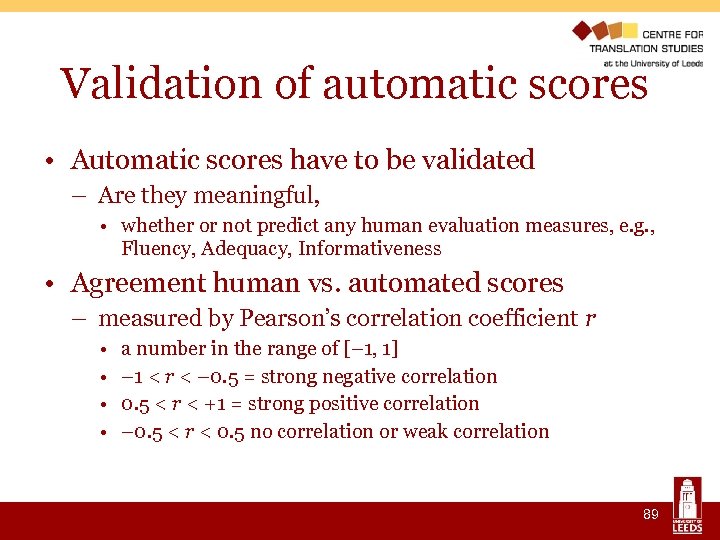 CENTRE FOR TRANSLATION STUDIES at the University of Leeds

Validation of automatic scores

• Automatic scores have to be validated
– Are they meaningful,
• whether or not predict any human evaluation measures, e.g., Fluency, Adequacy, Informativeness

• Agreement human vs. automated scores
– measured by Pearson's correlation coefficient $r$
• a number in the range of $[-1, 1]$
• $-1 < r < -0.5$ = strong negative correlation
• $0.5 < r < +1$ = strong positive correlation
• $-0.5 < r < 0.5$ no correlation or weak correlation

89

UNIVERSITY OF LEEDS